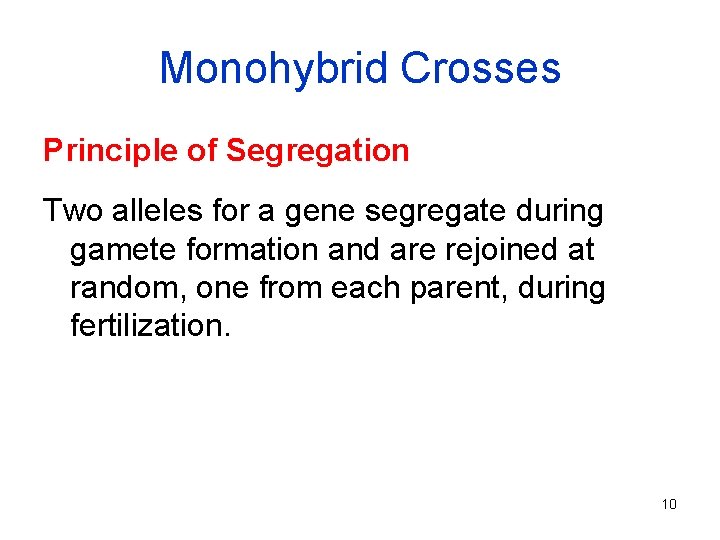 Monohybrid Crosses

Principle of Segregation

Two alleles for a gene segregate during gamete formation and are rejoined at random, one from each parent, during fertilization.

10